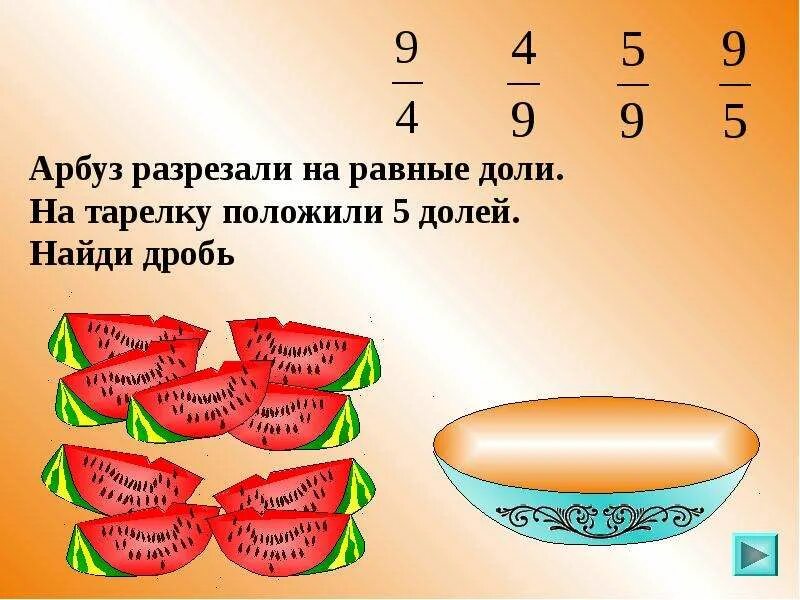 $\frac{9}{4}$ $\frac{4}{9}$ $\frac{5}{9}$ $\frac{9}{5}$

Арбуз разрезали на равные доли.
На тарелку положили 5 долей.
Найди дробь